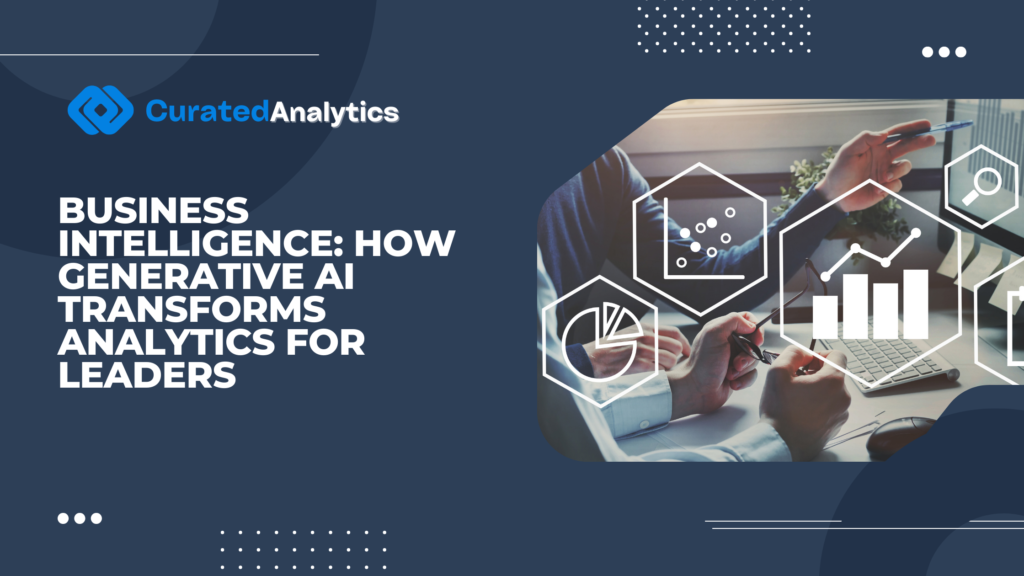 CuratedAnalytics

BUSINESS INTELLIGENCE: HOW GENERATIVE AI TRANSFORMS ANALYTICS FOR LEADERS